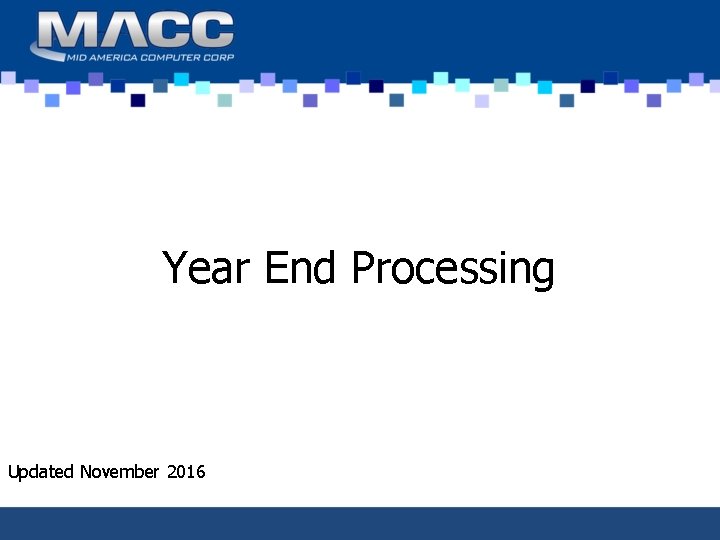 MACC
MID AMERICA COMPUTER CORP

Year End Processing

Updated November 2016